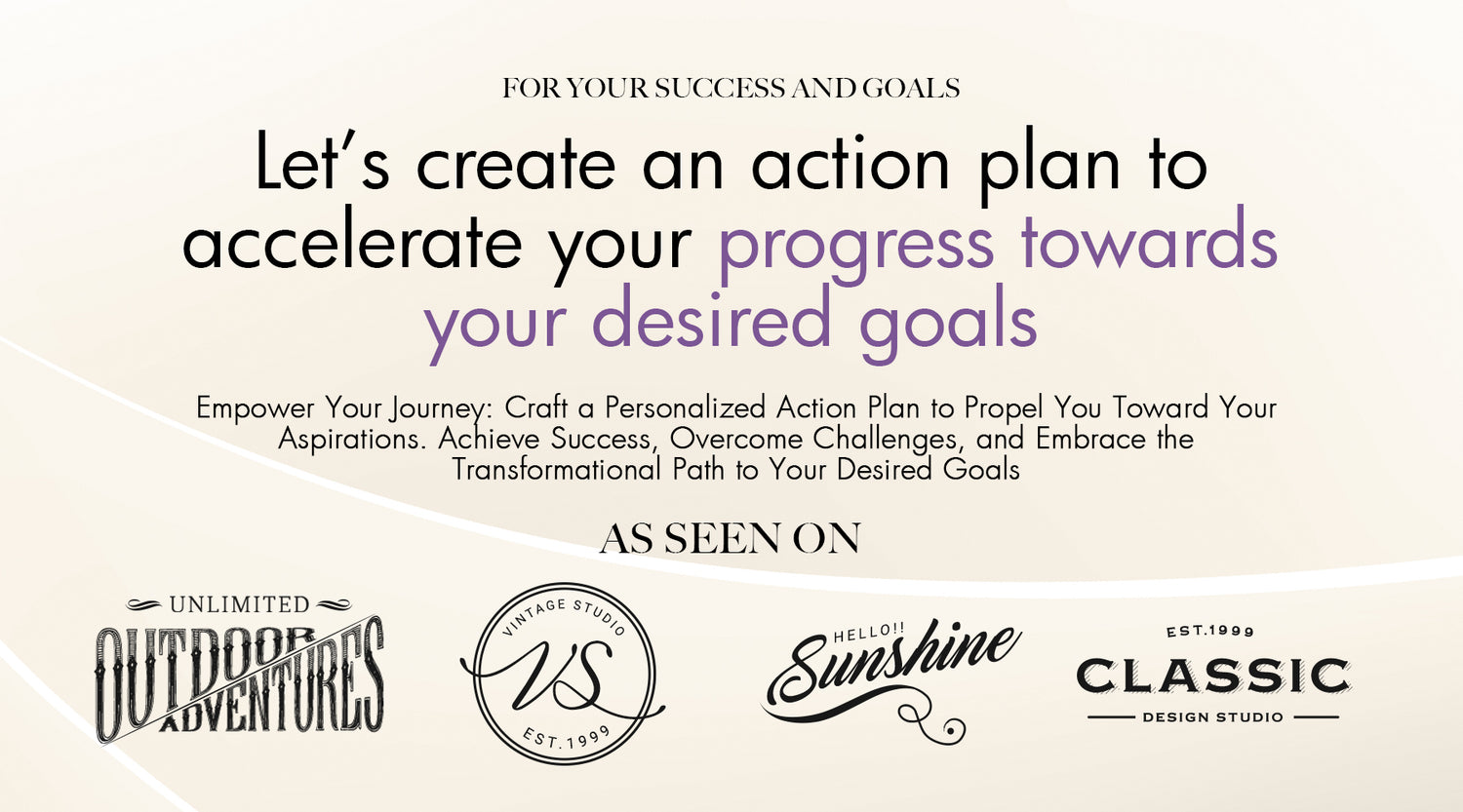 FOR YOUR SUCCESS AND GOALS

Let's create an action plan to accelerate your progress towards your desired goals

Empower Your Journey: Craft a Personalized Action Plan to Propel You Toward Your Aspirations. Achieve Success, Overcome Challenges, and Embrace the Transformational Path to Your Desired Goals

AS SEEN ON

UNLIMITED
OUTDOOR
ADVENTURES

VINTAGE STUDIO
VS
EST.1999

HELLO!!
Sunshine

EST.1999
CLASSIC
DESIGN STUDIO